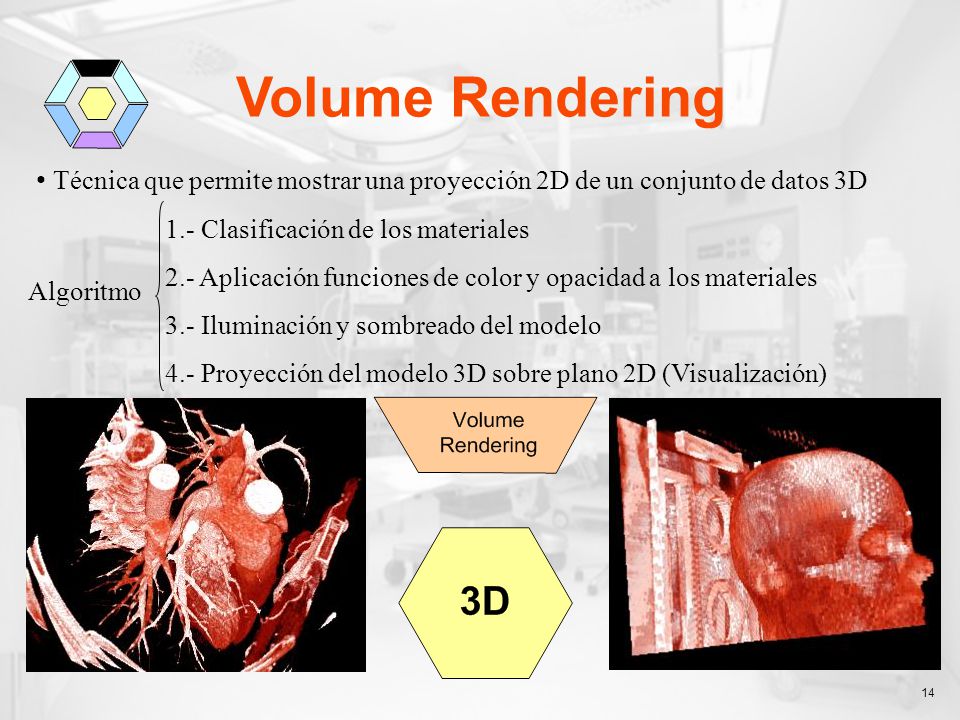 Volume Rendering

• Técnica que permite mostrar una proyección 2D de un conjunto de datos 3D

Algoritmo

1.- Clasificación de los materiales

2.- Aplicación funciones de color y opacidad a los materiales

3.- Iluminación y sombreado del modelo

4.- Proyección del modelo 3D sobre plano 2D (Visualización)

Volume Rendering

3D

14